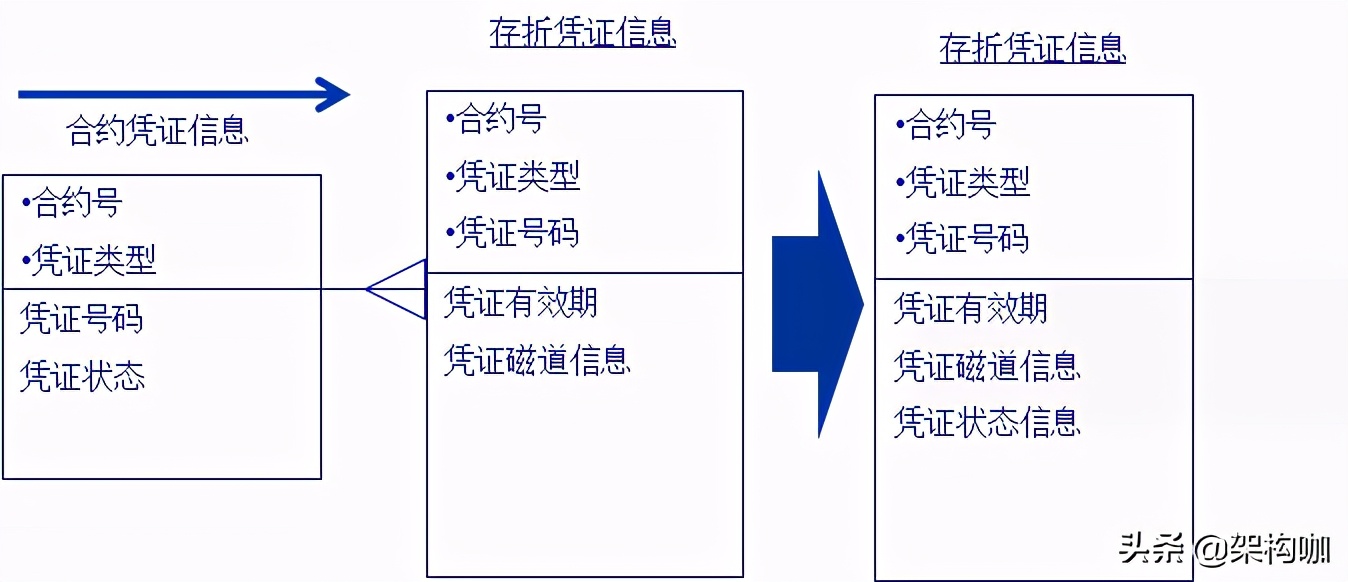 合约凭证信息

•合约号
•凭证类型
凭证号码
凭证状态

存折凭证信息

•合约号
•凭证类型
•凭证号码
凭证有效期
凭证磁道信息

存折凭证信息

•合约号
•凭证类型
•凭证号码
凭证有效期
凭证磁道信息
凭证状态信息

头条 @架构咖